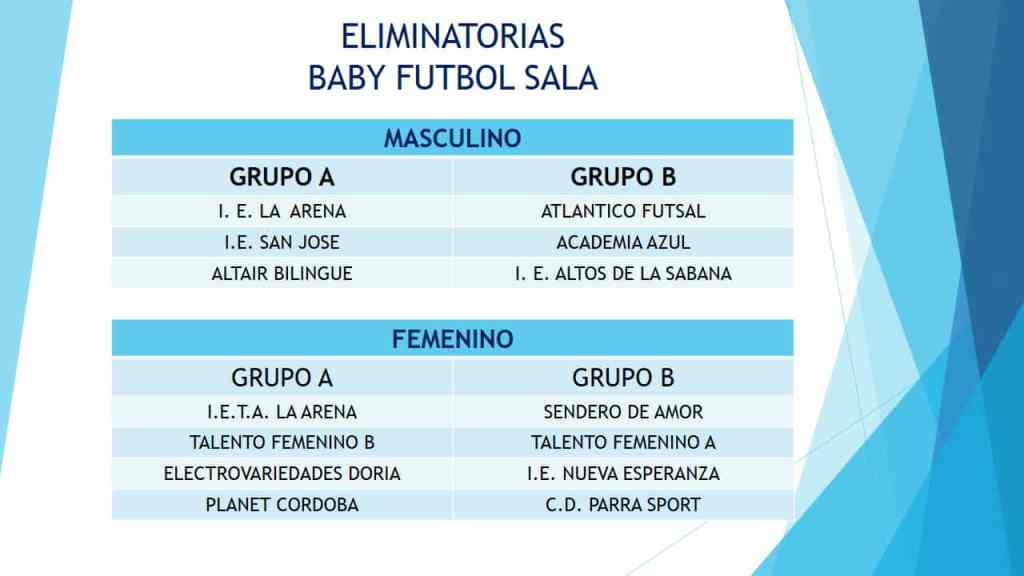 ELIMINATORIAS
BABY FUTBOL SALA

| MASCULINO | |
|---|---|
| GRUPO A | GRUPO B |
| I. E. LA ARENA | ATLANTICO FUTSAL |
| I.E. SAN JOSE | ACADEMIA AZUL |
| ALTAIR BILINGUE | I. E. ALTOS DE LA SABANA |

| FEMENINO | |
|---|---|
| GRUPO A | GRUPO B |
| I.E.T.A. LA ARENA | SENDERO DE AMOR |
| TALENTO FEMENINO B | TALENTO FEMENINO A |
| ELECTROVARIEDADES DORIA | I.E. NUEVA ESPERANZA |
| PLANET CORDOBA | C.D. PARRA SPORT |